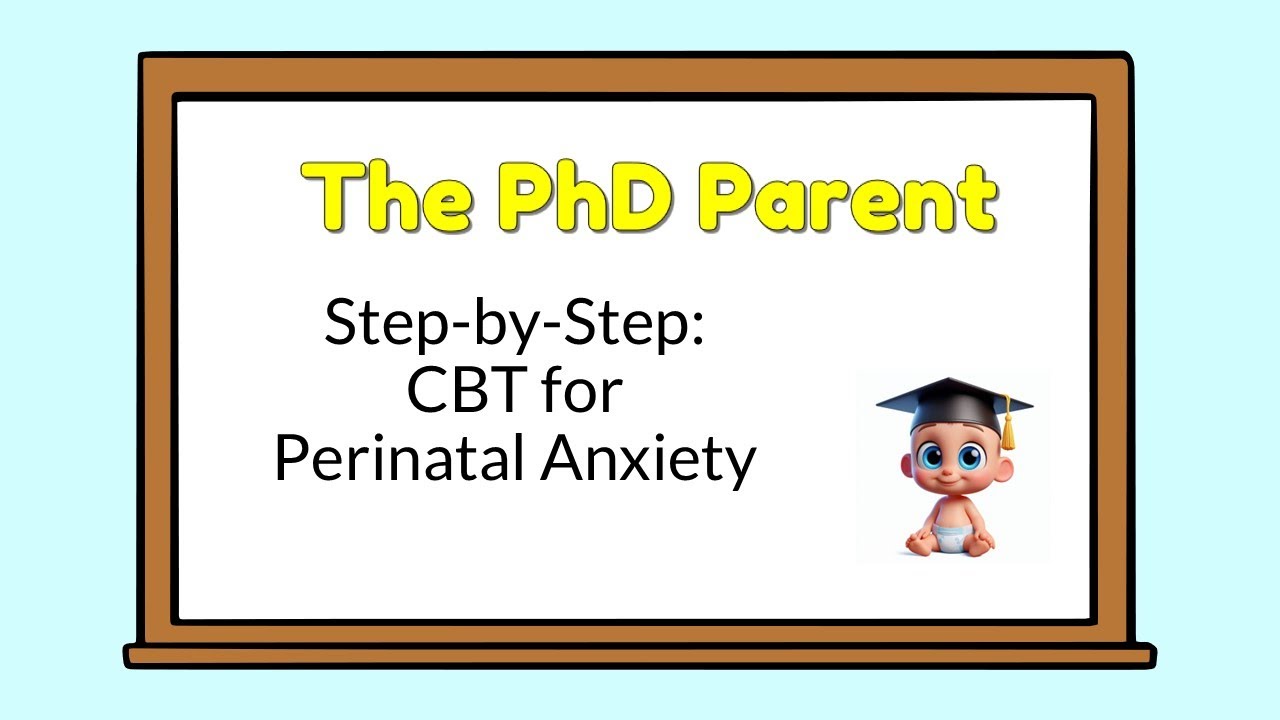 The PhD Parent

Step-by-Step:
CBT for
Perinatal Anxiety